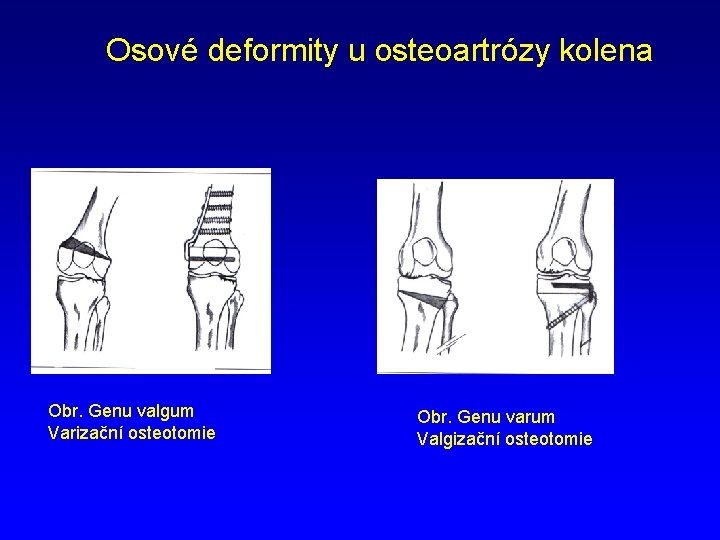 Osové deformity u osteoartrózy kolena

Obr. Genu valgum
Varizační osteotomie

Obr. Genu varum
Valgizační osteotomie